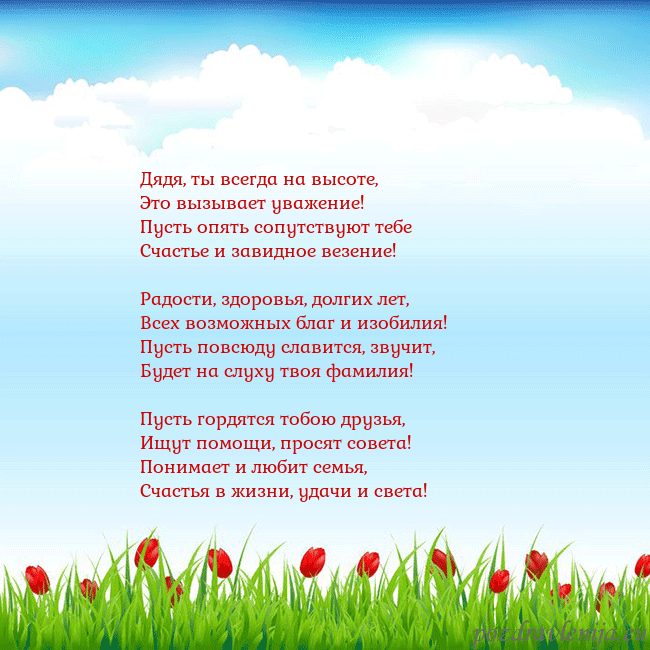 Дядя, ты всегда на высоте,
Это вызывает уважение!
Пусть опять сопутствуют тебе
Счастье и завидное везение!

Радости, здоровья, долгих лет,
Всех возможных благ и изобилия!
Пусть повсюду славится, звучит,
Будет на слуху твоя фамилия!

Пусть гордятся тобою друзья,
Ищут помощи, просят совета!
Понимает и любит семья,
Счастья в жизни, удачи и света!

pozdravlenija.eu